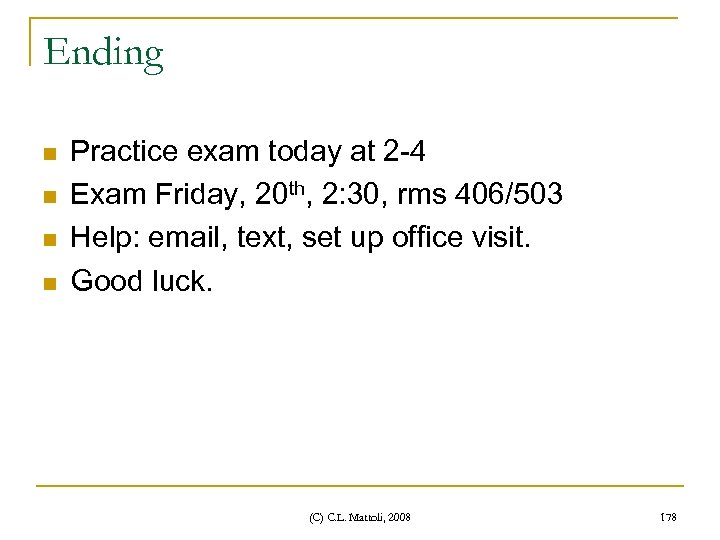 Ending

- Practice exam today at 2-4
- Exam Friday, 20th, 2:30, rms 406/503
- Help: email, text, set up office visit.
- Good luck.

(C) C.L. Mattoli, 2008

178